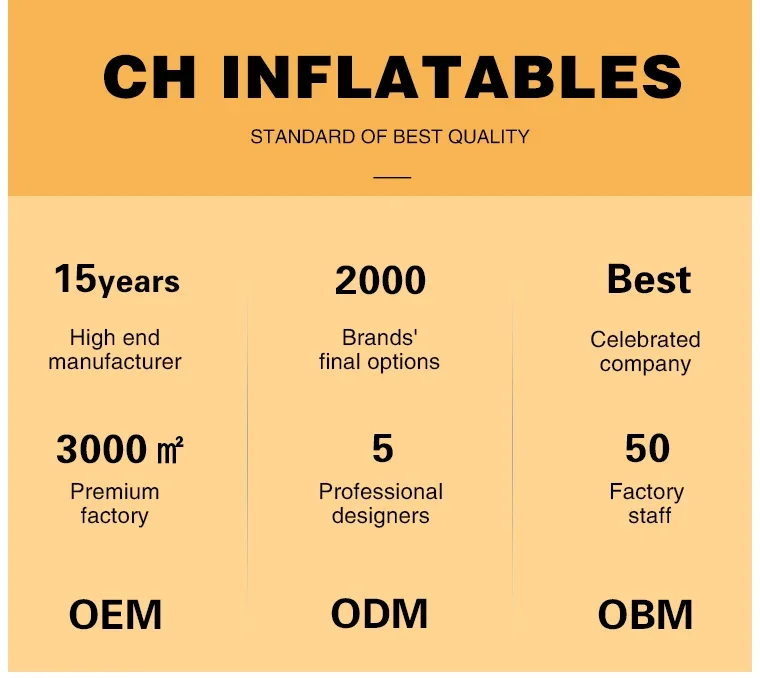 CH INFLATABLES

STANDARD OF BEST QUALITY

15years
High end manufacturer

3000 ㎡
Premium factory

OEM

2000
Brands' final options

5
Professional designers

ODM

Best
Celebrated company

50
Factory staff

OBM